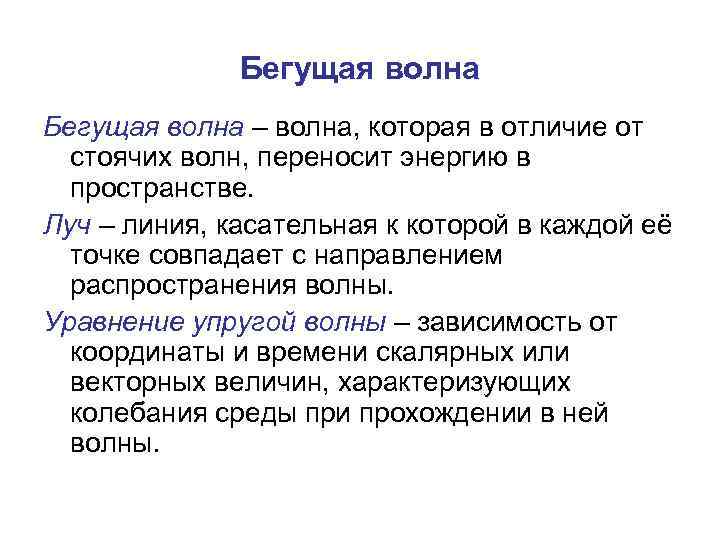 Бегущая волна

Бегущая волна – волна, которая в отличие от стоячих волн, переносит энергию в пространстве.

Луч – линия, касательная к которой в каждой её точке совпадает с направлением распространения волны.

Уравнение упругой волны – зависимость от координаты и времени скалярных или векторных величин, характеризующих колебания среды при прохождении в ней волны.